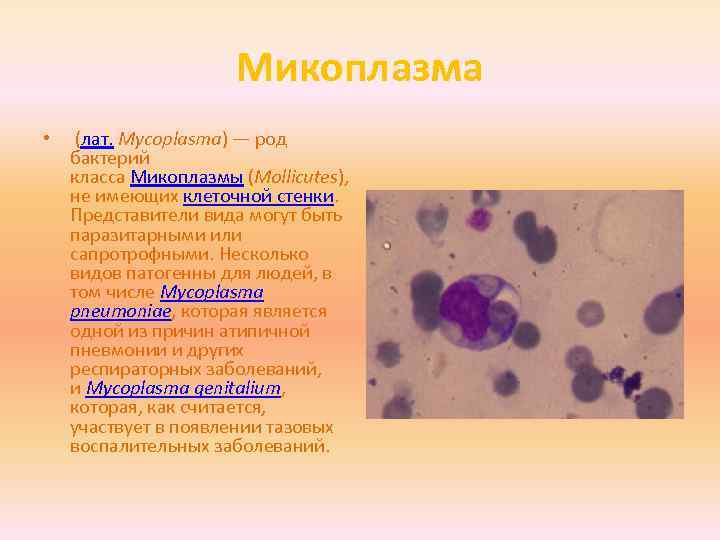 Микоплазма

• (лат. Mycoplasma) — род бактерий класса Микоплазмы (Mollicutes), не имеющих клеточной стенки. Представители вида могут быть паразитарными или сапротрофными. Несколько видов патогенны для людей, в том числе Mycoplasma pneumoniae, которая является одной из причин атипичной пневмонии и других респираторных заболеваний, и Mycoplasma genitalium, которая, как считается, участвует в появлении тазовых воспалительных заболеваний.